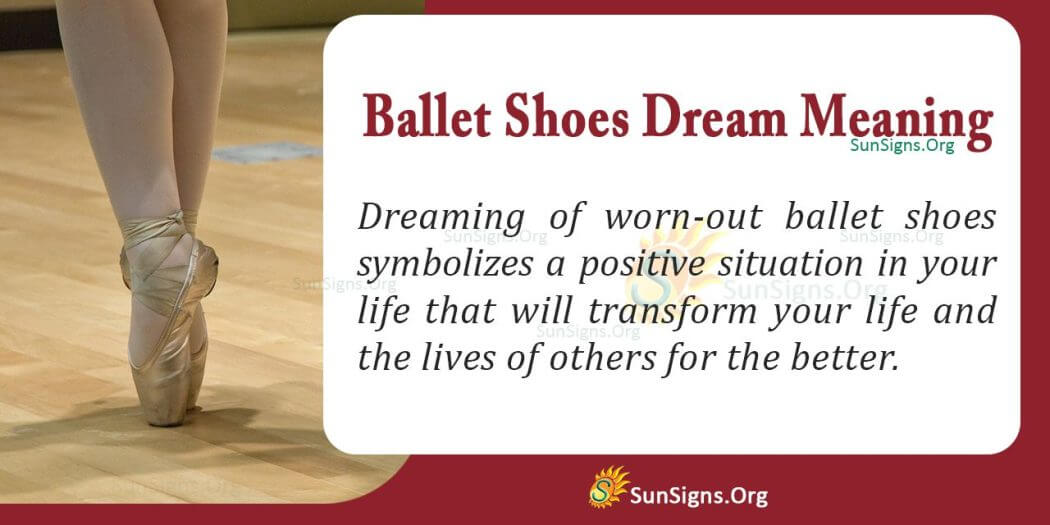 Ballet Shoes Dream Meaning
SunSigns.Org

Dreaming of worn-out ballet shoes symbolizes a positive situation in your life that will transform your life and the lives of others for the better.

SunSigns.Org SunSigns.Org SunSigns.Org SunSigns.Org SunSigns.Org

SunSigns.Org